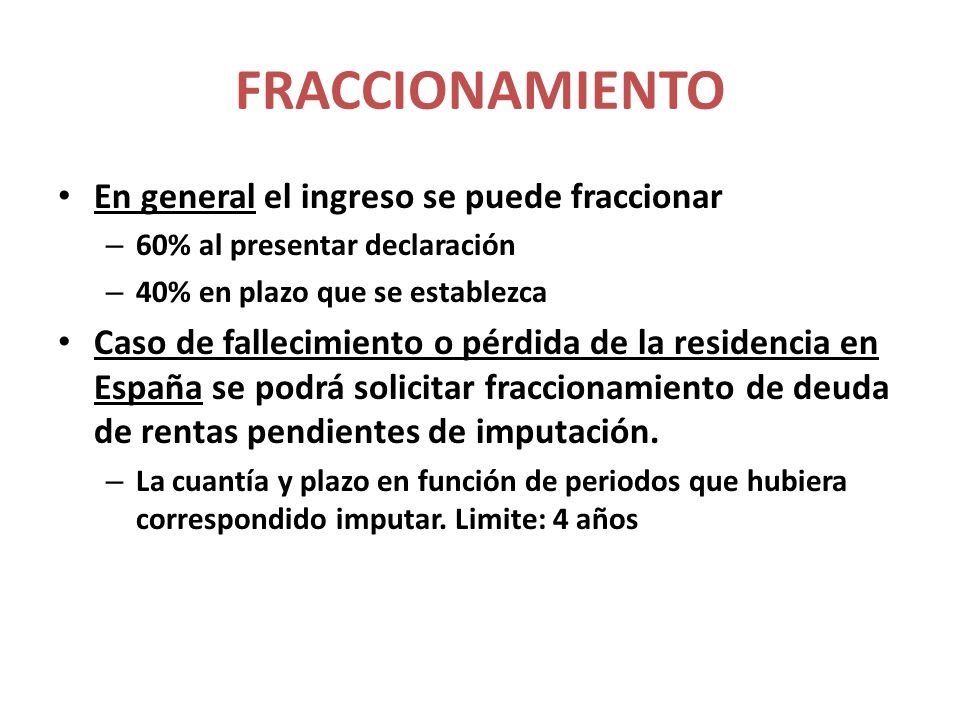 FRACCIONAMIENTO

• En general el ingreso se puede fraccionar
– 60% al presentar declaración
– 40% en plazo que se establezca

• Caso de fallecimiento o pérdida de la residencia en España se podrá solicitar fraccionamiento de deuda de rentas pendientes de imputación.
– La cuantía y plazo en función de periodos que hubiera correspondido imputar. Limite: 4 años